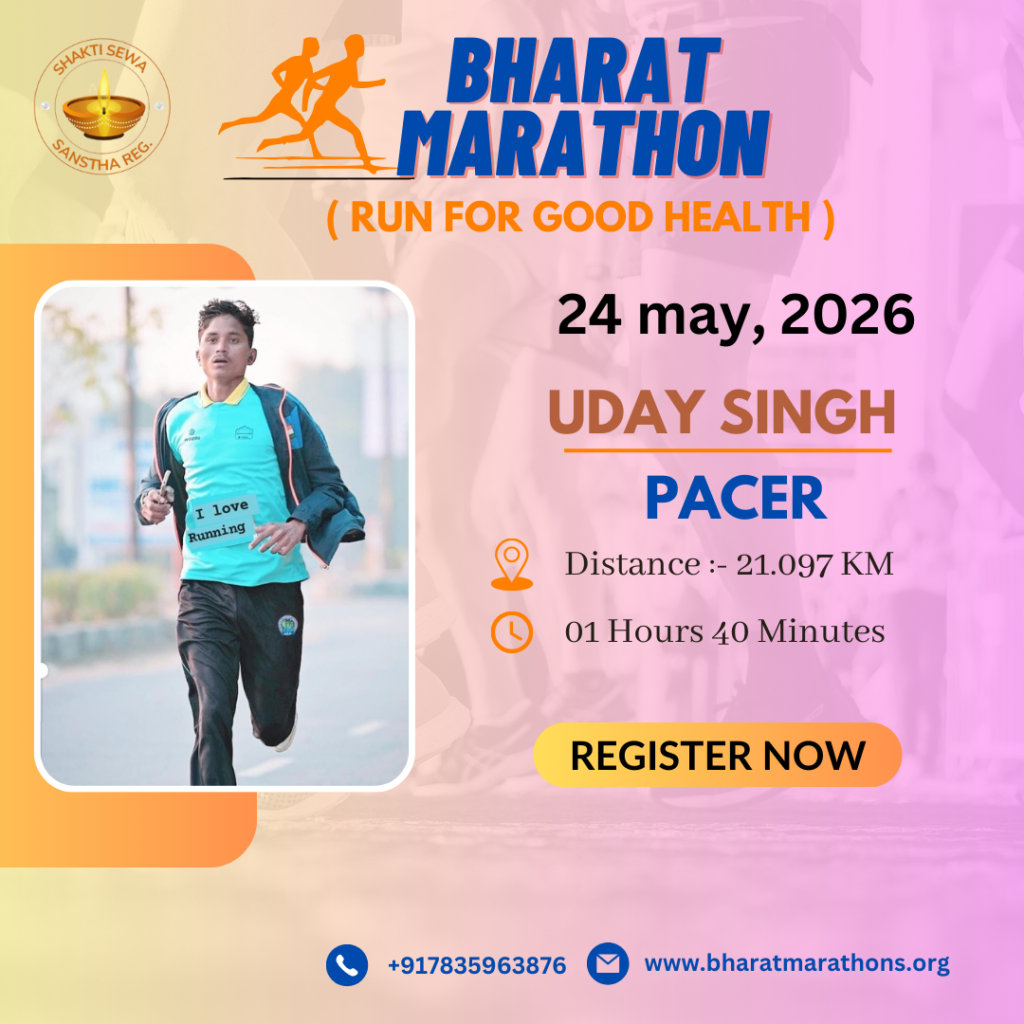 SHAKTI SEWA
SANSTHA REG.

BHARAT MARATHON

( RUN FOR GOOD HEALTH )

I love Running

24 may, 2026

UDAY SINGH

PACER

Distance :- 21.097 KM

01 Hours 40 Minutes

REGISTER NOW

+917835963876

www.bharatmarathons.org